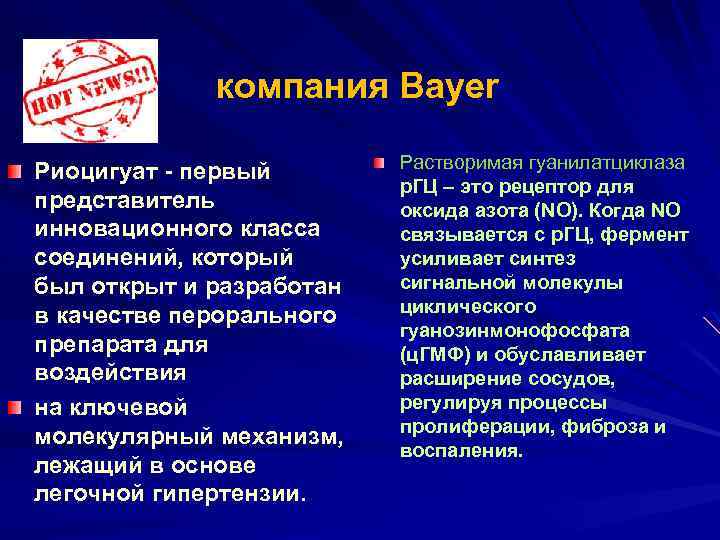 HOT NEWS!!

компания Bayer

Риоцигуат - первый представитель инновационного класса соединений, который был открыт и разработан в качестве перорального препарата для воздействия

на ключевой молекулярный механизм, лежащий в основе легочной гипертензии.

Растворимая гуанилатциклаза рГЦ – это рецептор для оксида азота (NO). Когда NO связывается с рГЦ, фермент усиливает синтез сигнальной молекулы циклического гуанозинмонофосфата (цГМФ) и обуславливает расширение сосудов, регулируя процессы пролиферации, фиброза и воспаления.